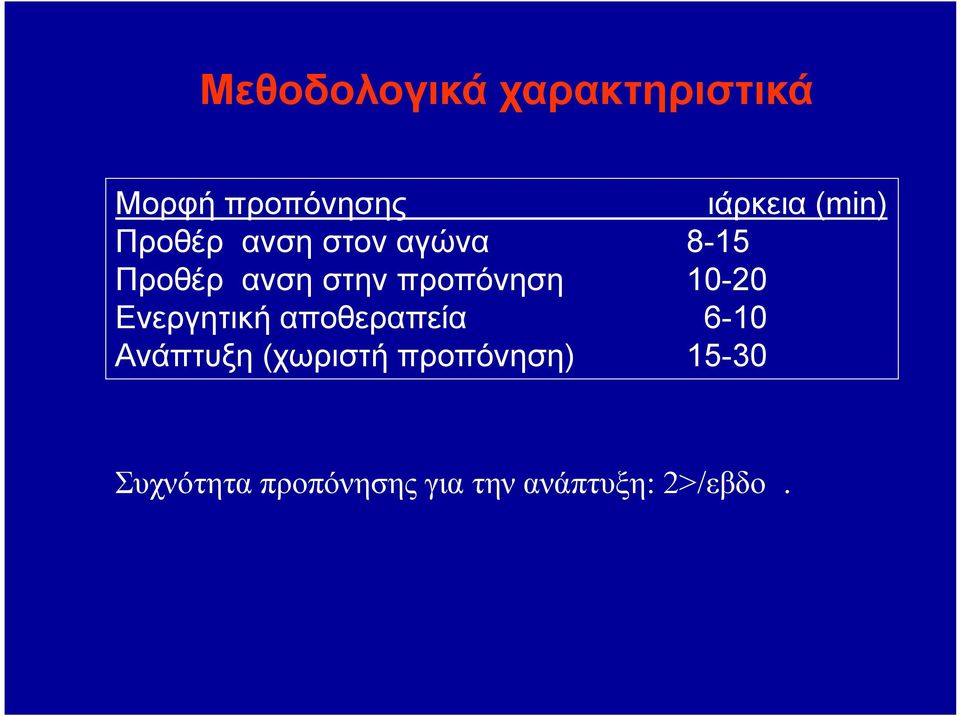 Μεθοδολογικά χαρακτηριστικά

| Μορφή προπόνησης | ιάρκεια (min) |
|---|---|
| Προθέρ ανση στον αγώνα | 8-15 |
| Προθέρ ανση στην προπόνηση | 10-20 |
| Ενεργητική αποθεραπεία | 6-10 |
| Ανάπτυξη (χωριστή προπόνηση) | 15-30 |

Συχνότητα προπόνησης για την ανάπτυξη: 2>/εβδο .